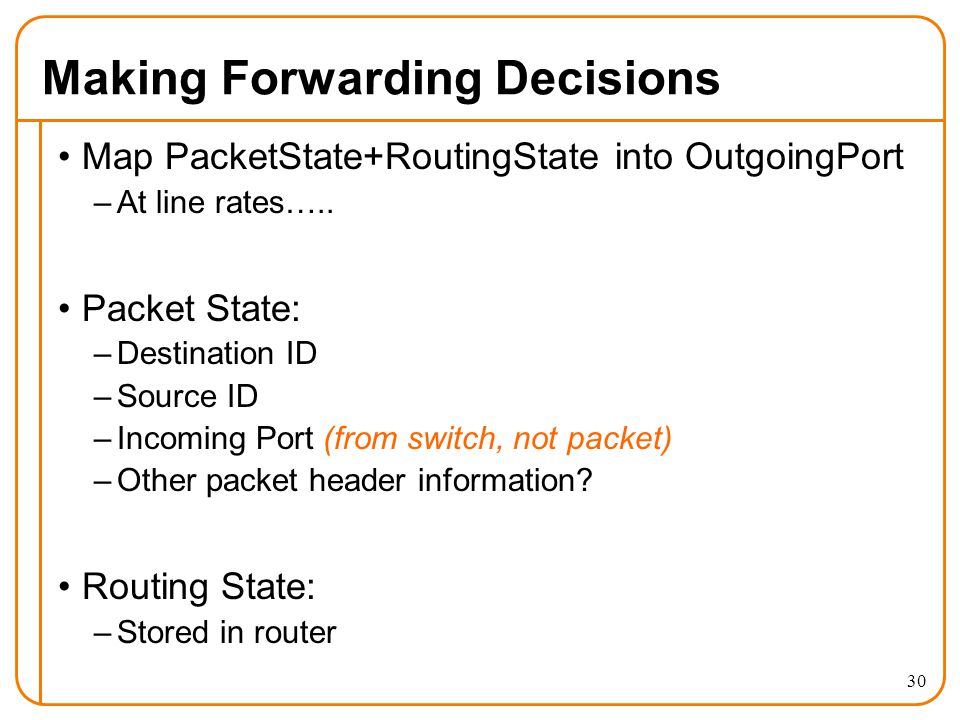 Making Forwarding Decisions

• Map PacketState+RoutingState into OutgoingPort
– At line rates…..

• Packet State:
– Destination ID
– Source ID
– Incoming Port (from switch, not packet)
– Other packet header information?

• Routing State:
– Stored in router

30